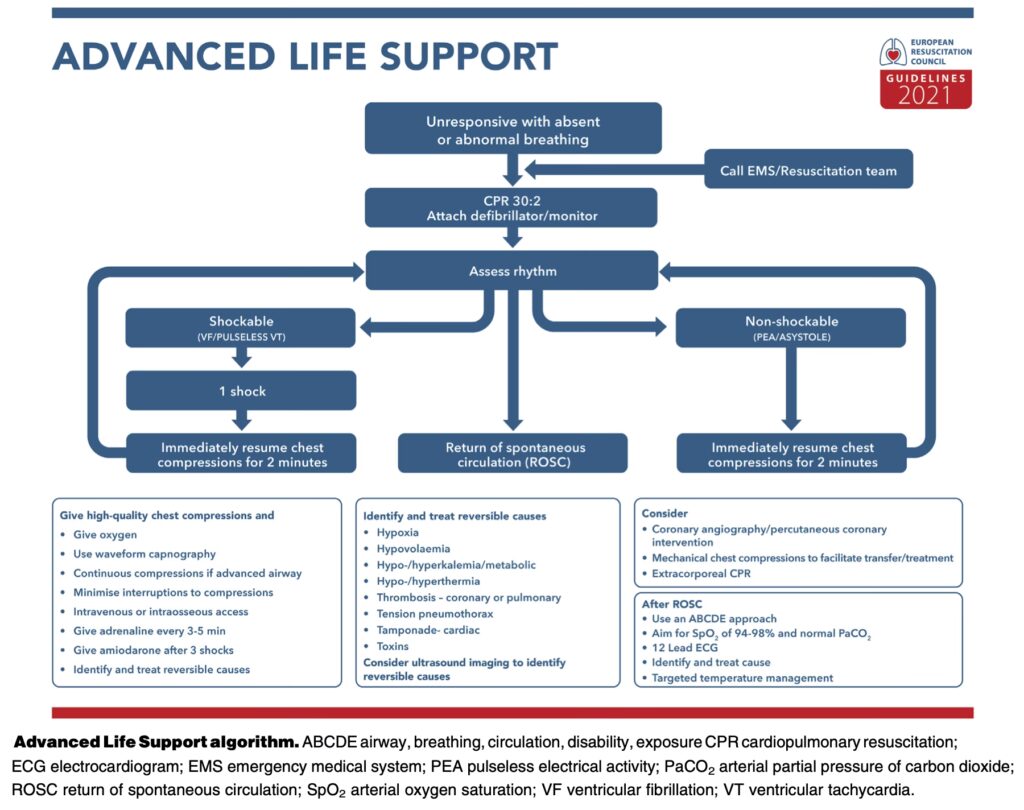 ADVANCED LIFE SUPPORT

EUROPEAN RESUSCITATION COUNCIL
GUIDELINES 2021

Unresponsive with absent or abnormal breathing

Call EMS/Resuscitation team

CPR 30:2
Attach defibrillator/monitor

Assess rhythm

Shockable
(VF/PULSELESS VT)

1 shock

Immediately resume chest compressions for 2 minutes

Return of spontaneous circulation (ROSC)

Non-shockable
(PEA/ASYSTOLE)

Immediately resume chest compressions for 2 minutes

Give high-quality chest compressions and
• Give oxygen
• Use waveform capnography
• Continuous compressions if advanced airway
• Minimise interruptions to compressions
• Intravenous or intraosseous access
• Give adrenaline every 3-5 min
• Give amiodarone after 3 shocks
• Identify and treat reversible causes

Identify and treat reversible causes
• Hypoxia
• Hypovolaemia
• Hypo-/hyperkalemia/metabolic
• Hypo-/hyperthermia
• Thrombosis – coronary or pulmonary
• Tension pneumothorax
• Tamponade- cardiac
• Toxins
Consider ultrasound imaging to identify reversible causes

Consider
• Coronary angiography/percutaneous coronary intervention
• Mechanical chest compressions to facilitate transfer/treatment
• Extracorporeal CPR

After ROSC
• Use an ABCDE approach
• Aim for $SpO_2$ of 94-98% and normal $PaCO_2$
• 12 Lead ECG
• Identify and treat cause
• Targeted temperature management

Advanced Life Support algorithm. ABCDE airway, breathing, circulation, disability, exposure CPR cardiopulmonary resuscitation; ECG electrocardiogram; EMS emergency medical system; PEA pulseless electrical activity; $PaCO_2$ arterial partial pressure of carbon dioxide; ROSC return of spontaneous circulation; $SpO_2$ arterial oxygen saturation; VF ventricular fibrillation; VT ventricular tachycardia.